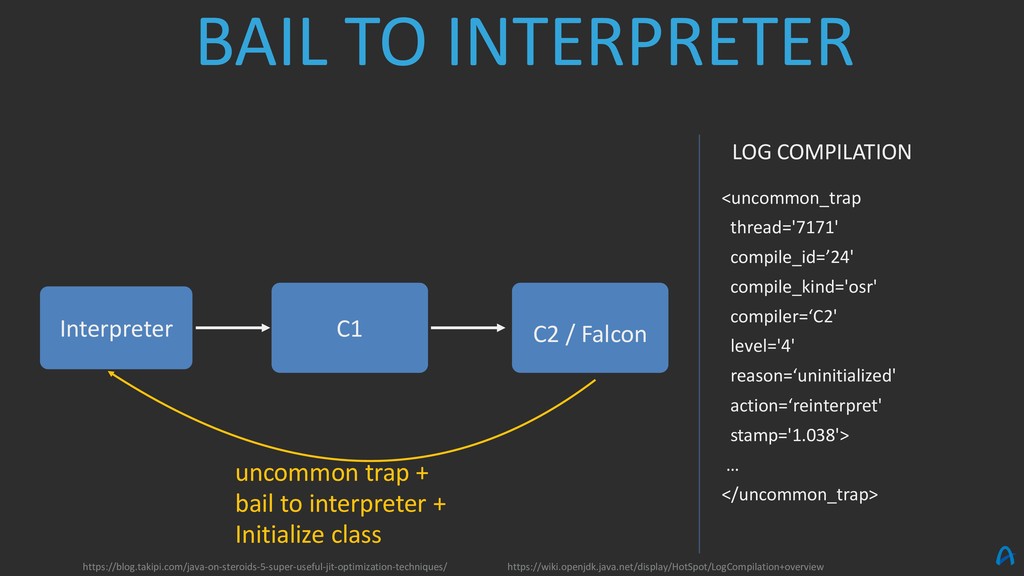 BAIL TO INTERPRETER

Interpreter

C1

C2 / Falcon

uncommon trap +
bail to interpreter +
Initialize class

LOG COMPILATION

<uncommon_trap
thread='7171'
compile_id=’24'
compile_kind='osr'
compiler=‘C2'
level='4'
reason=‘uninitialized'
action=‘reinterpret'
stamp='1.038'>
…
</uncommon_trap>

https://blog.takipi.com/java-on-steroids-5-super-useful-jit-optimization-techniques/

https://wiki.openjdk.java.net/display/HotSpot/LogCompilation+overview